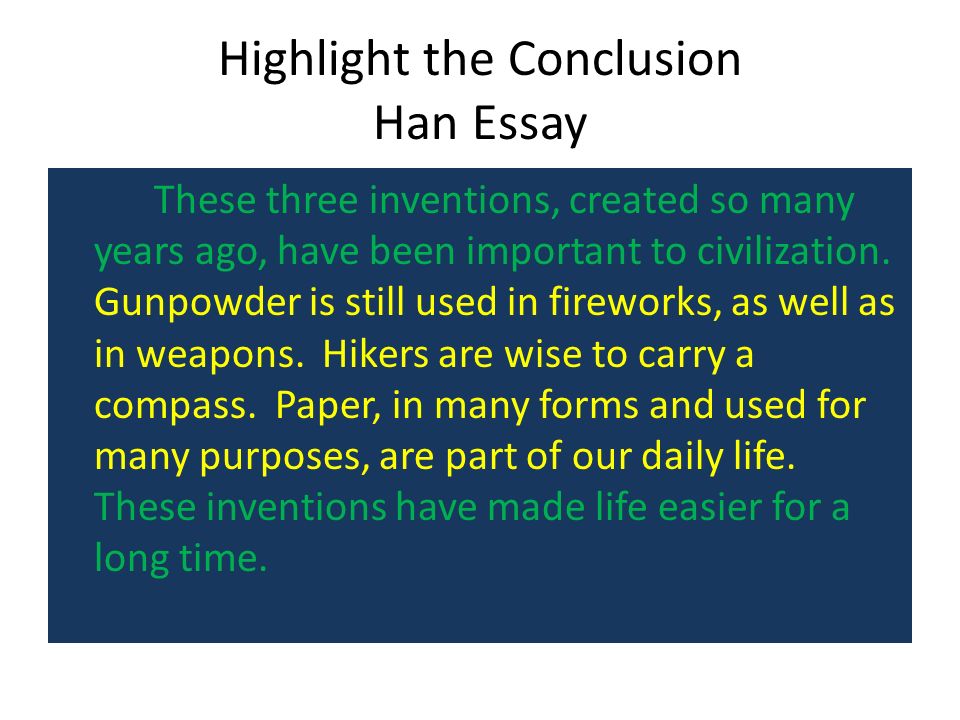 Highlight the Conclusion
Han Essay

These three inventions, created so many years ago, have been important to civilization. Gunpowder is still used in fireworks, as well as in weapons. Hikers are wise to carry a compass. Paper, in many forms and used for many purposes, are part of our daily life. These inventions have made life easier for a long time.